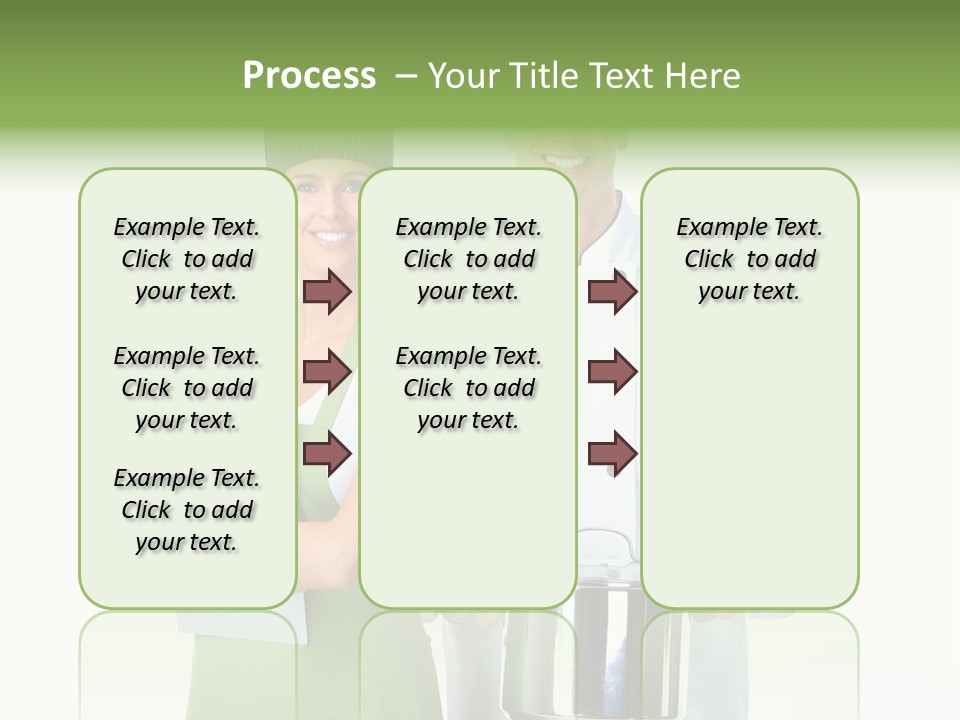 Process – Your Title Text Here

Example Text. Click to add your text.

Example Text. Click to add your text.

Example Text. Click to add your text.

Example Text. Click to add your text.

Example Text. Click to add your text.

Example Text. Click to add your text.